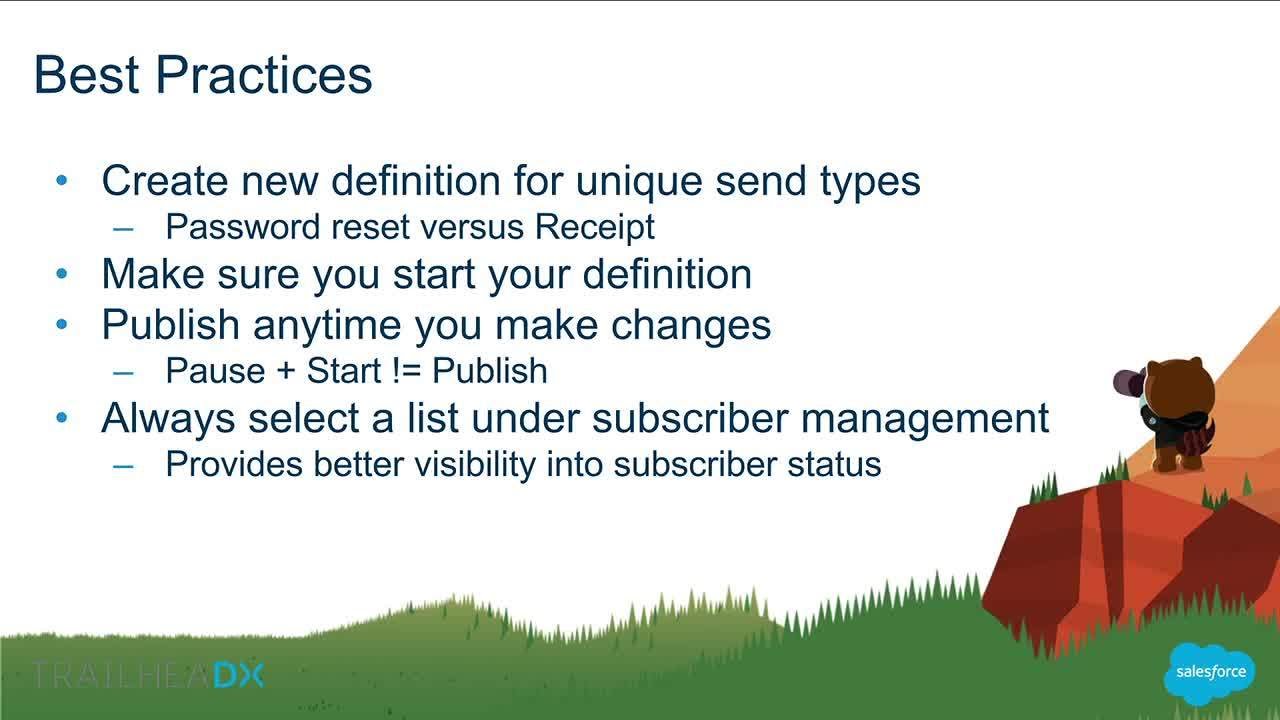 Best Practices

• Create new definition for unique send types
  – Password reset versus Receipt
• Make sure you start your definition
• Publish anytime you make changes
  – Pause + Start != Publish
• Always select a list under subscriber management
  – Provides better visibility into subscriber status

TRAILHEADX

salesforce